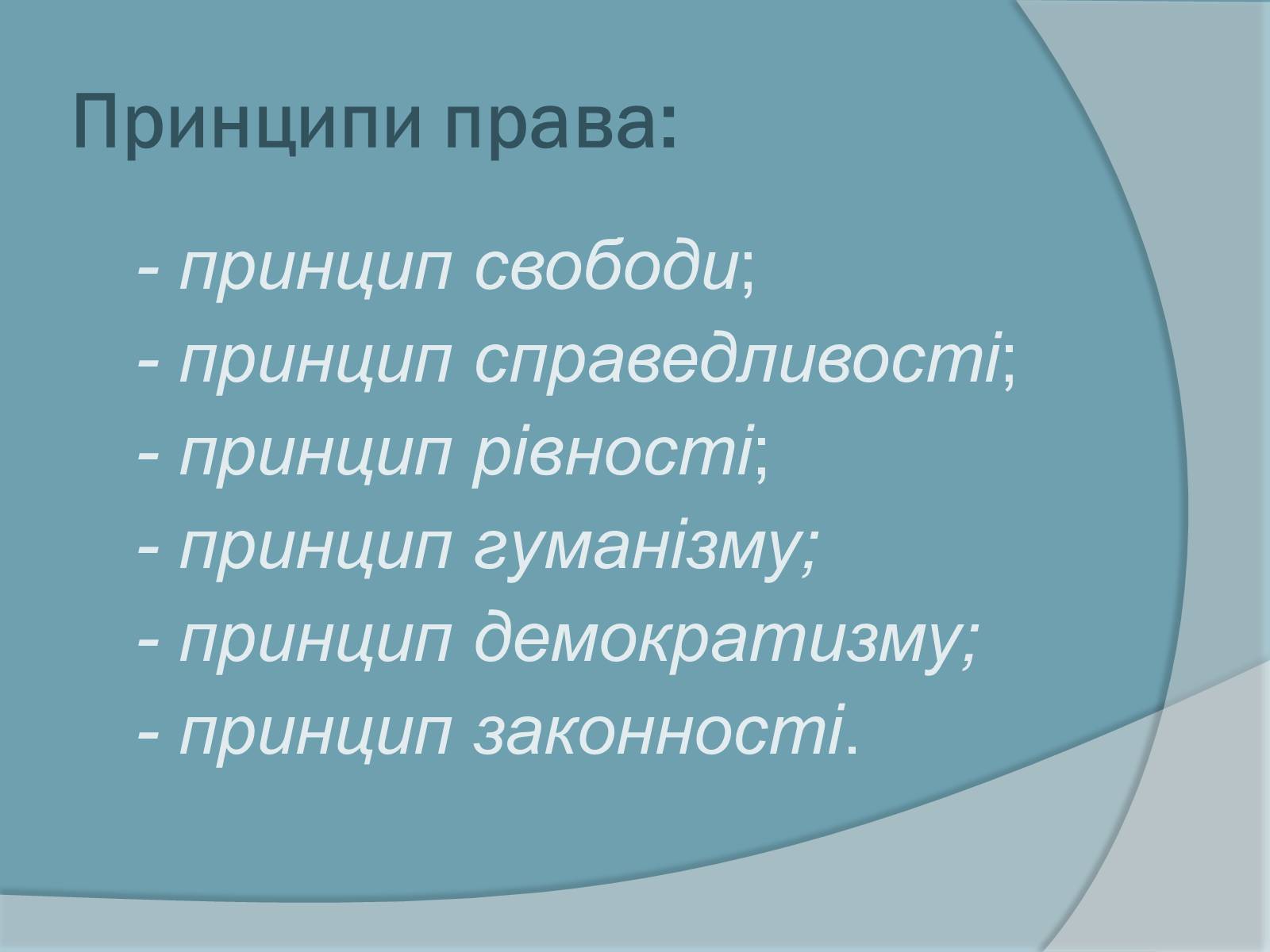 Принципи права:

- принцип свободи;
- принцип справедливості;
- принцип рівності;
- принцип гуманізму;
- принцип демократизму;
- принцип законності.